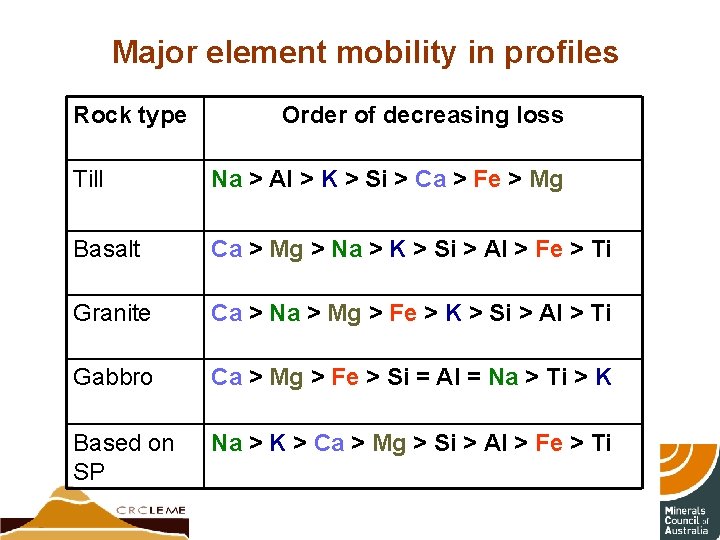 Major element mobility in profiles

| Rock type | Order of decreasing loss |
|---|---|
| Till | Na > Al > K > Si > Ca > Fe > Mg |
| Basalt | Ca > Mg > Na > K > Si > Al > Fe > Ti |
| Granite | Ca > Na > Mg > Fe > K > Si > Al > Ti |
| Gabbro | Ca > Mg > Fe > Si = Al = Na > Ti > K |
| Based on SP | Na > K > Ca > Mg > Si > Al > Fe > Ti |

CRCLEME

Minerals Council of Australia